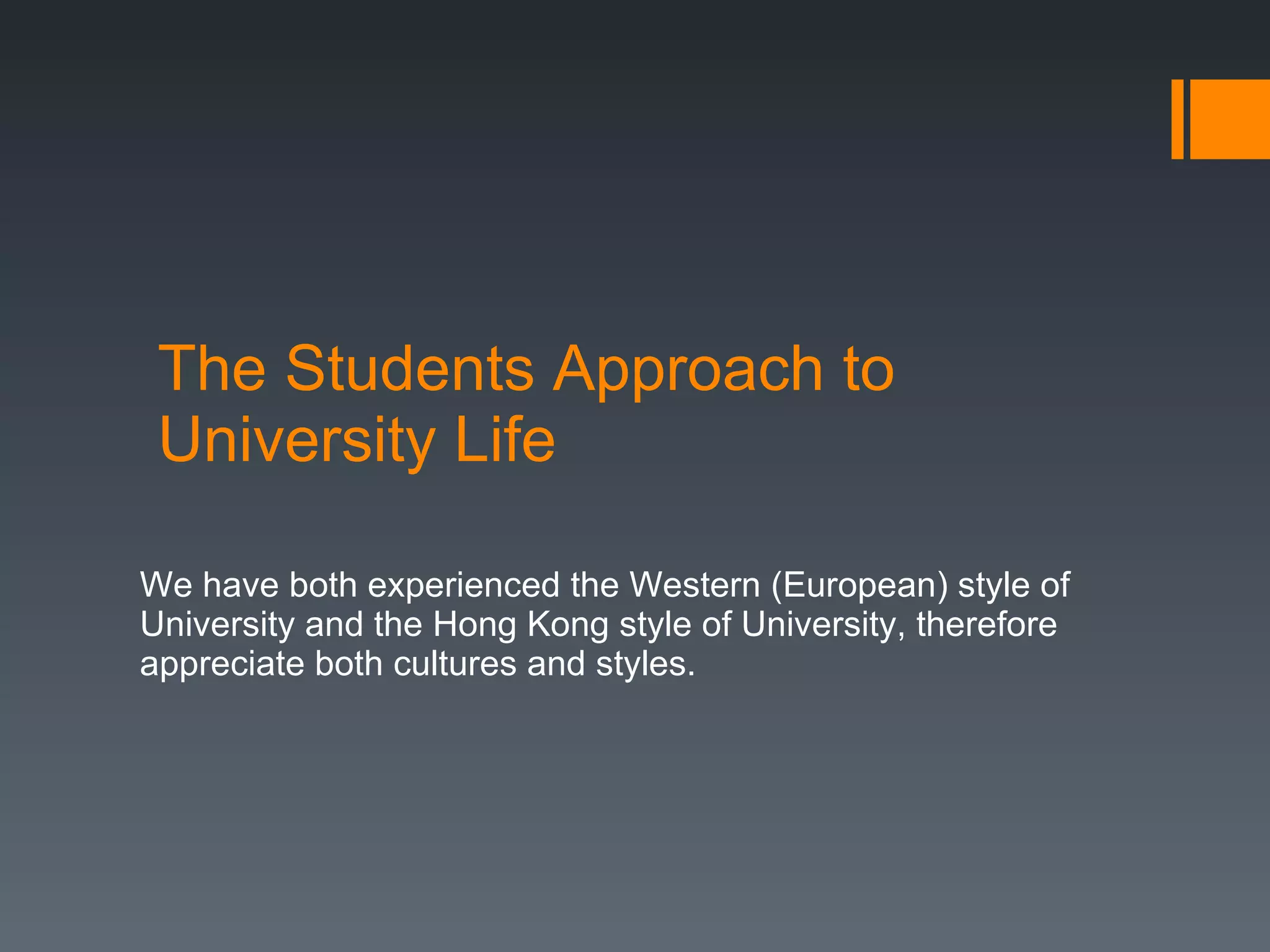 The Students Approach to University Life

We have both experienced the Western (European) style of University and the Hong Kong style of University, therefore appreciate both cultures and styles.